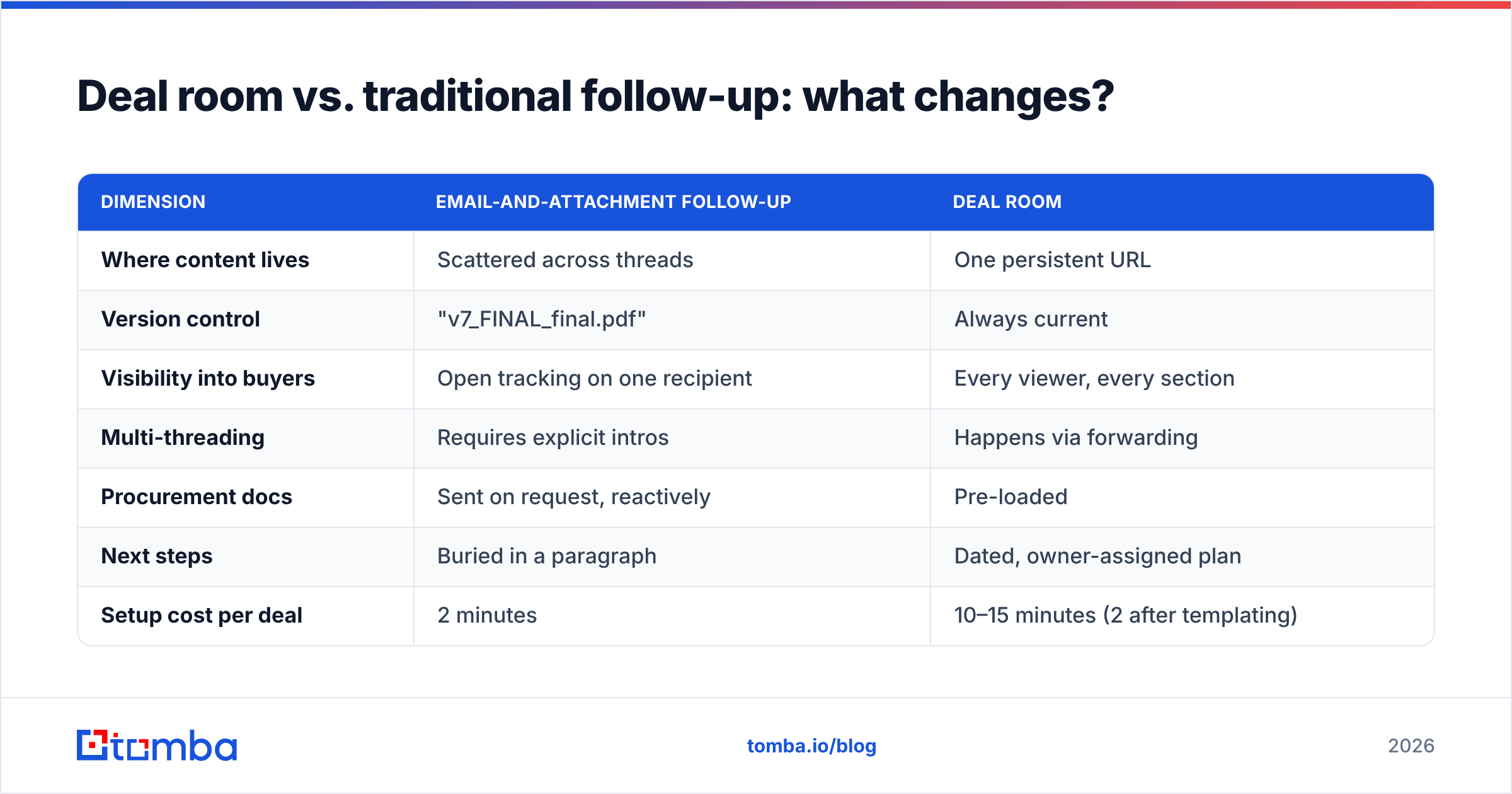 Deal room vs. traditional follow-up: what changes?

| DIMENSION | EMAIL-AND-ATTACHMENT FOLLOW-UP | DEAL ROOM |
|---|---|---|
| Where content lives | Scattered across threads | One persistent URL |
| Version control | "v7_FINAL_final.pdf" | Always current |
| Visibility into buyers | Open tracking on one recipient | Every viewer, every section |
| Multi-threading | Requires explicit intros | Happens via forwarding |
| Procurement docs | Sent on request, reactively | Pre-loaded |
| Next steps | Buried in a paragraph | Dated, owner-assigned plan |
| Setup cost per deal | 2 minutes | 10–15 minutes (2 after templating) |

tomba

tomba.io/blog

2026